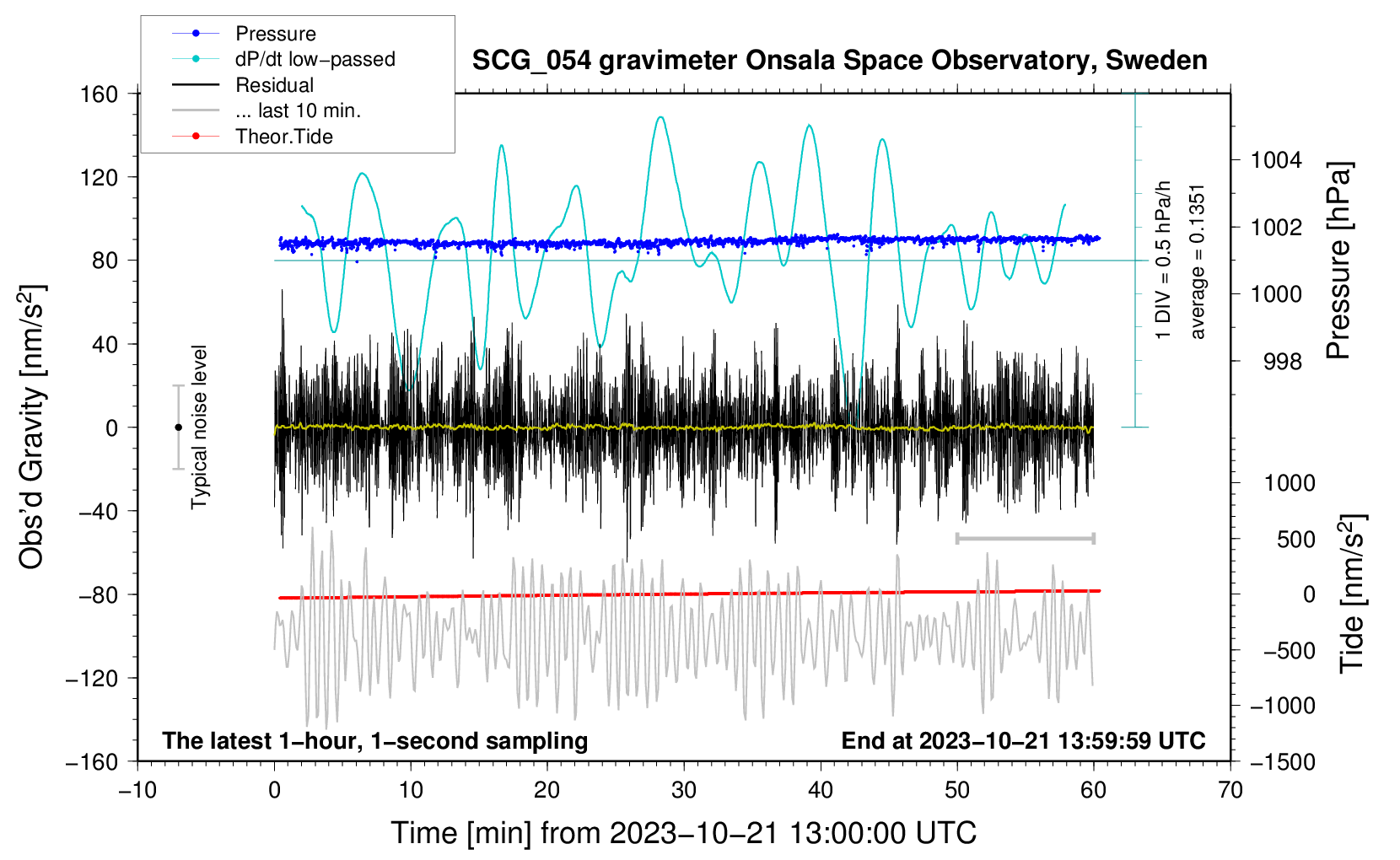 Pressure
dP/dt low−passed
Residual
... last 10 min.
Theor.Tide

SCG_054 gravimeter Onsala Space Observatory, Sweden

160
120
80
40
0
−40
−80
−120
−160

Obs'd Gravity [nm/s$^2$]

Typical noise level

1 DIV = 0.5 hPa/h
average = 0.1351

1004
1002
1000
998

Pressure [hPa]

1000
500
0
−500
−1000
−1500

Tide [nm/s$^2$]

The latest 1−hour, 1−second sampling
End at 2023−10−21 13:59:59 UTC

−10
0
10
20
30
40
50
60
70

Time [min] from 2023−10−21 13:00:00 UTC